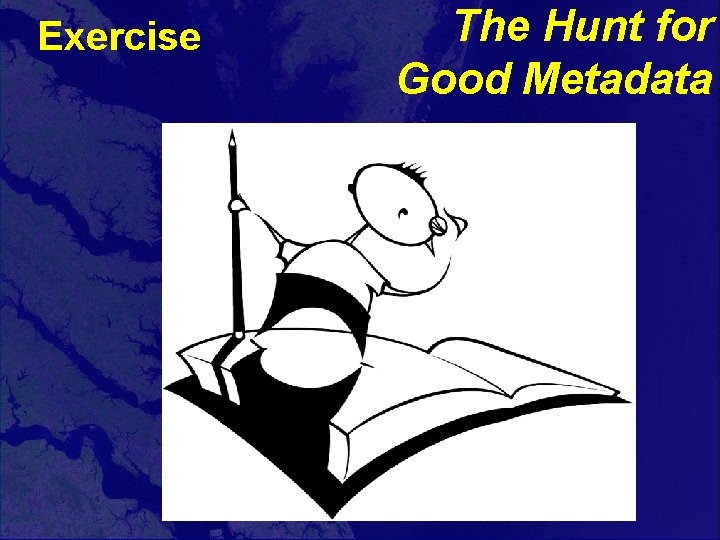 Exercise

The Hunt for Good Metadata